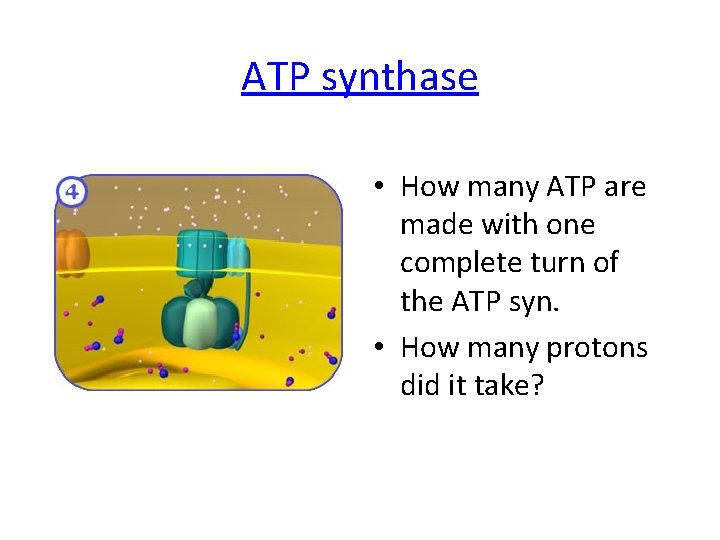 ATP synthase

4

• How many ATP are made with one complete turn of the ATP syn.
• How many protons did it take?